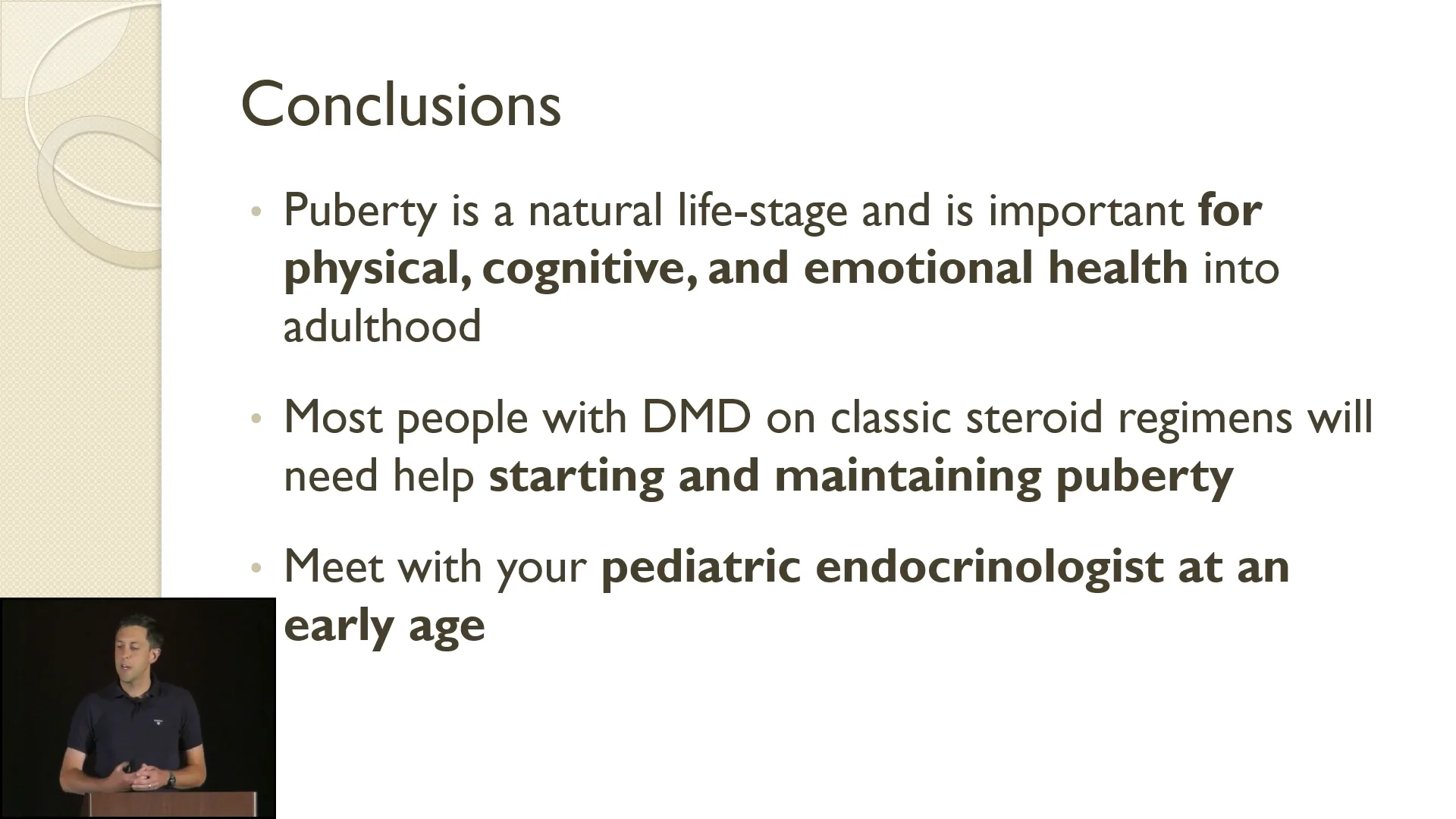 Conclusions

• Puberty is a natural life-stage and is important for physical, cognitive, and emotional health into adulthood

• Most people with DMD on classic steroid regimens will need help starting and maintaining puberty

• Meet with your pediatric endocrinologist at an early age